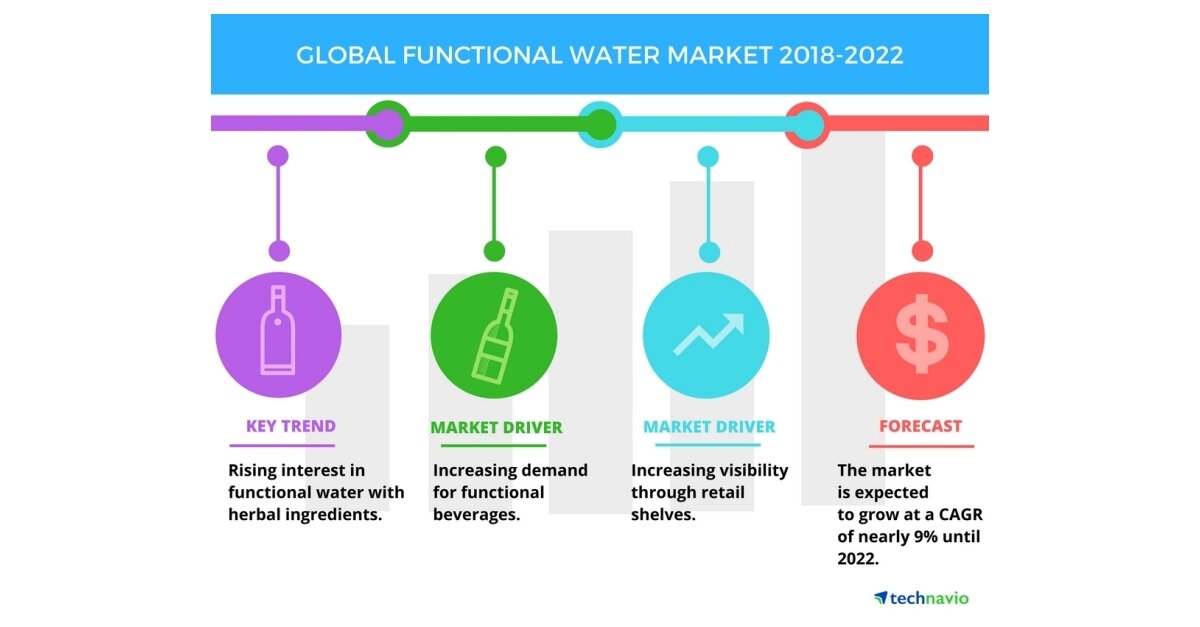 GLOBAL FUNCTIONAL WATER MARKET 2018-2022

KEY TREND

Rising interest in functional water with herbal ingredients.

MARKET DRIVER

Increasing demand for functional beverages.

MARKET DRIVER

Increasing visibility through retail shelves.

FORECAST

The market is expected to grow at a CAGR of nearly 9% until 2022.

technavio